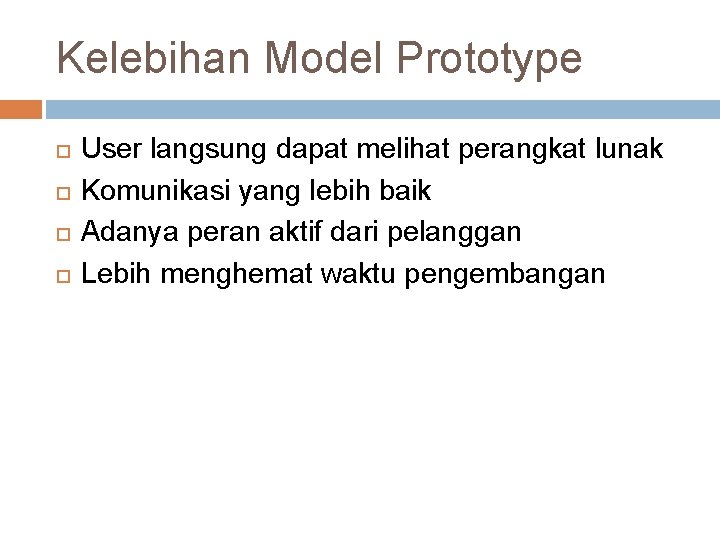 Kelebihan Model Prototype

- User langsung dapat melihat perangkat lunak
- Komunikasi yang lebih baik
- Adanya peran aktif dari pelanggan
- Lebih menghemat waktu pengembangan